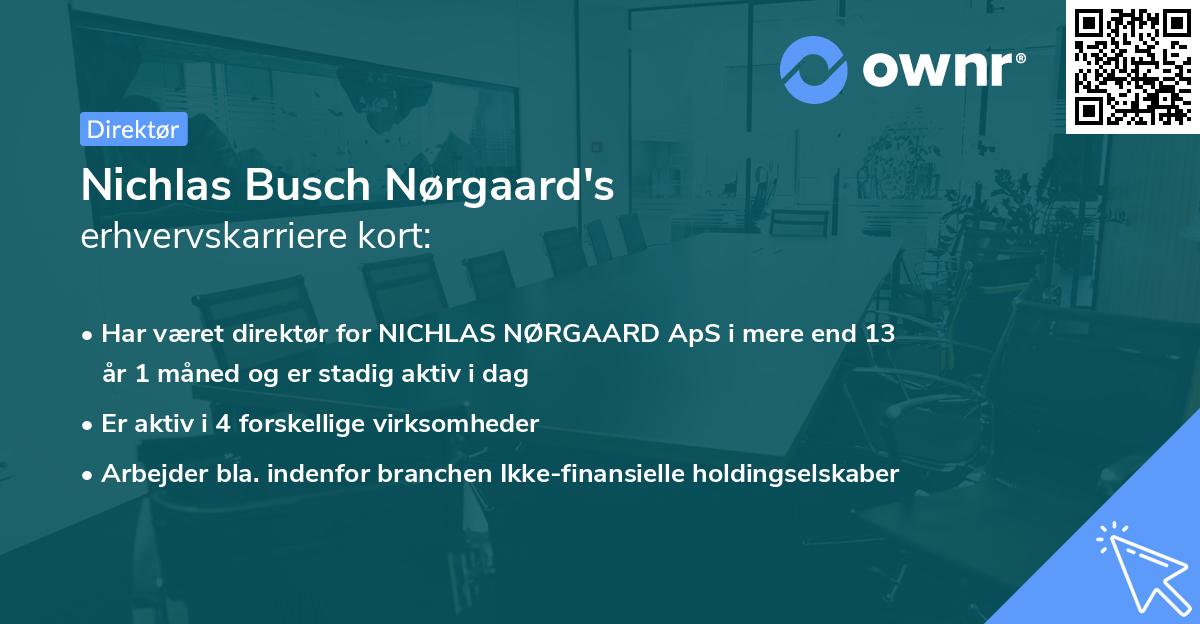 ownr®

Direktør

Nichlas Busch Nørgaard's
erhvervskarriere kort:

• Har været direktør for NICHLAS NØRGAARD ApS i mere end 13 år 1 måned og er stadig aktiv i dag
• Er aktiv i 4 forskellige virksomheder
• Arbejder bla. indenfor branchen Ikke-finansielle holdingselskaber